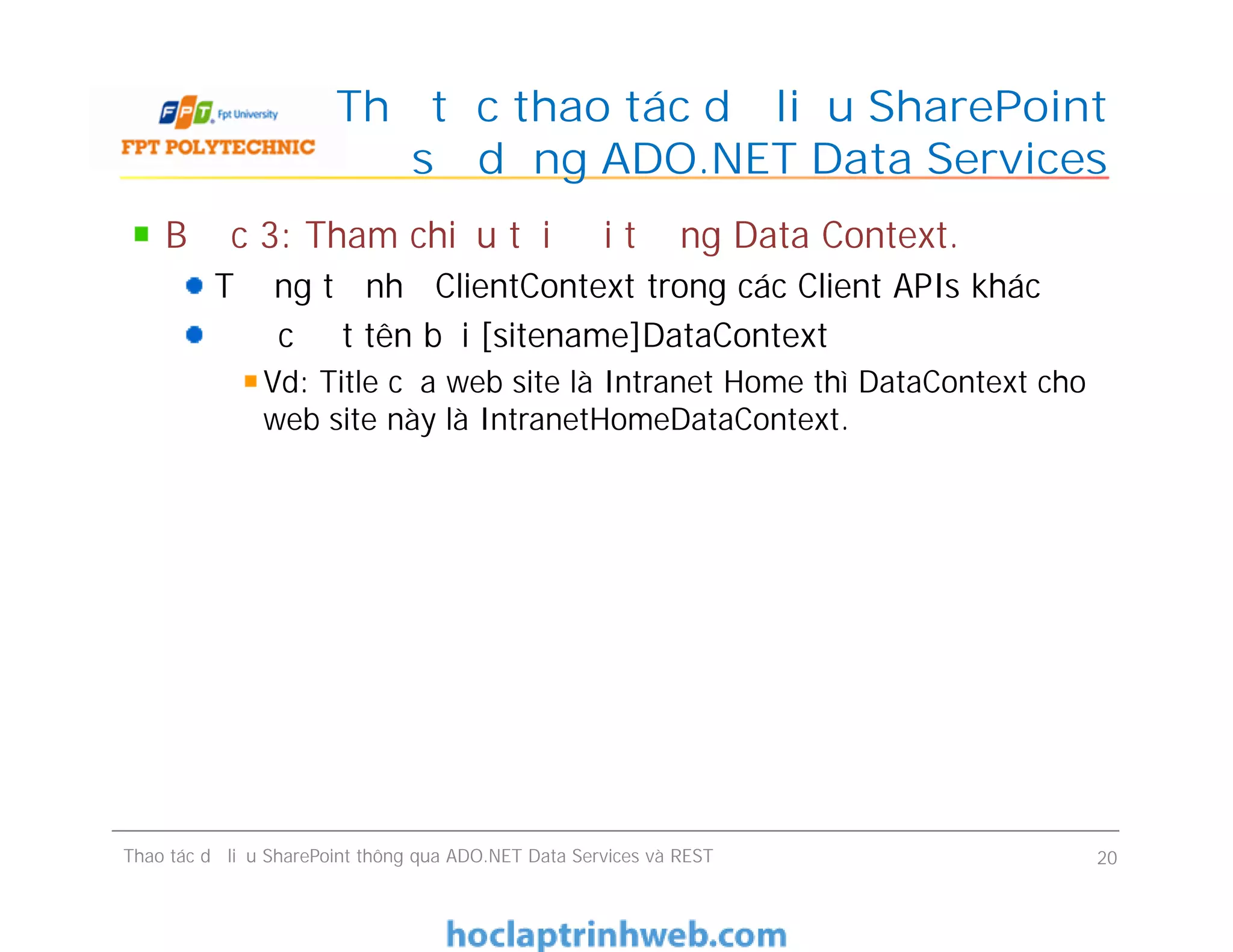 FPT Fpt University
FPT POLYTECHNIC

Th t c thao tác d li u SharePoint s d ng ADO.NET Data Services

B c 3: Tham chi u t i i t ng Data Context.

T ng t nh ClientContext trong các Client APIs khác

c t tên b i [sitename]DataContext

Vd: Title c a web site là Intranet Home thì DataContext cho web site này là IntranetHomeDataContext.

Thao tác d li u SharePoint thông qua ADO.NET Data Services và REST

20

hoclaptrinhweb.com